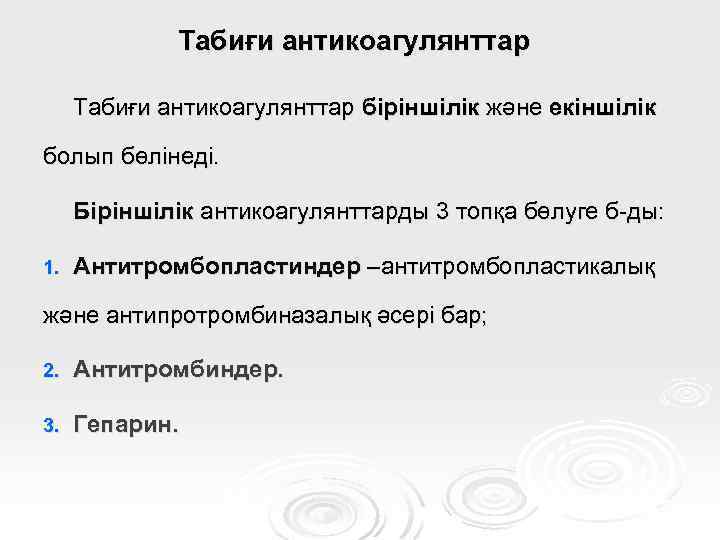 Табиғи антикоагулянттар

Табиғи антикоагулянттар біріншілік және екіншілік болып бөлінеді.

Біріншілік антикоагулянттарды 3 топқа бөлуге б-ды:

1. Антитромбопластиндер –антитромбопластикалық және антипротромбиназалық әсері бар;
2. Антитромбиндер.
3. Гепарин.